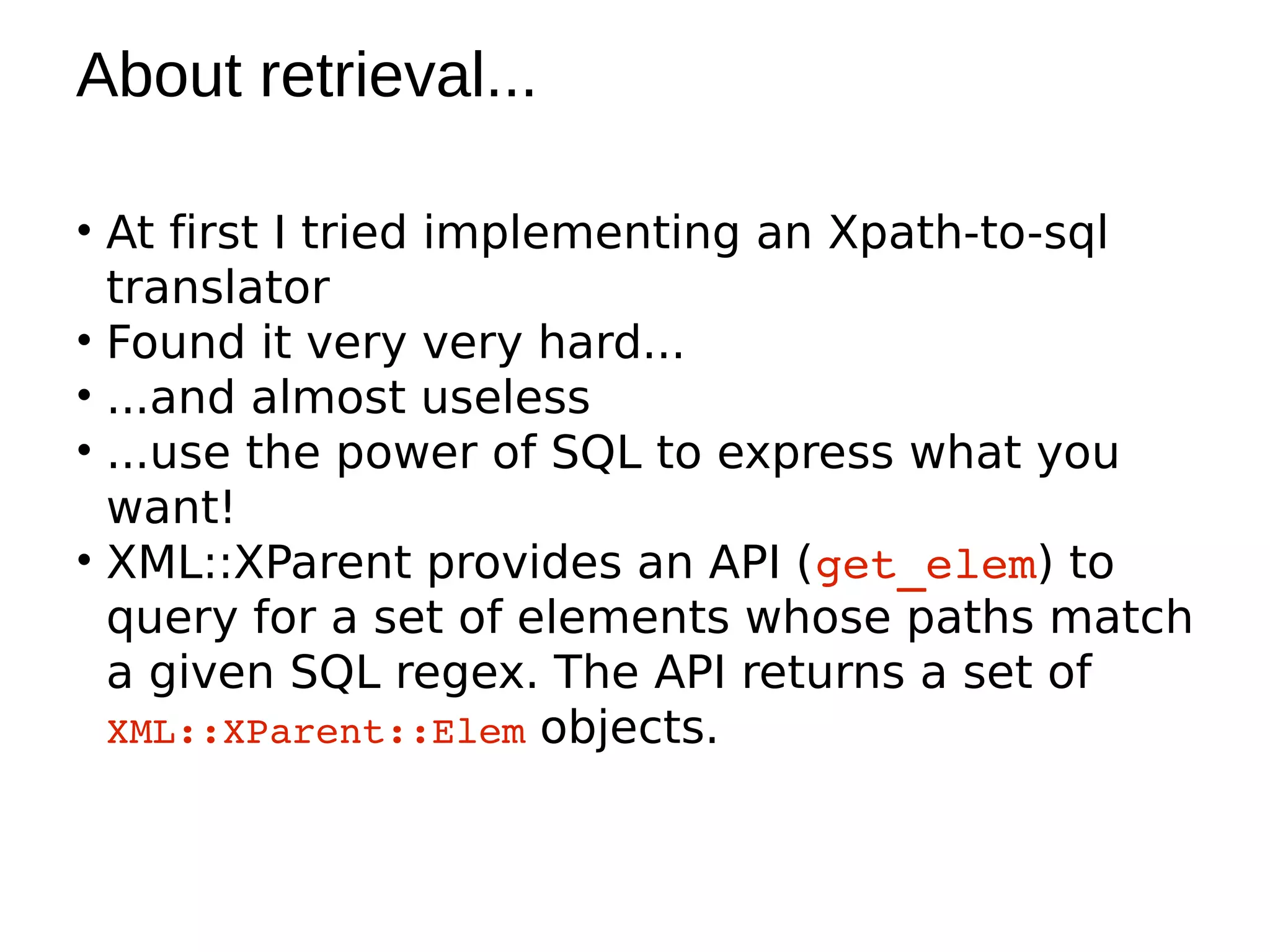 About retrieval...

• At first I tried implementing an Xpath-to-sql translator
• Found it very very hard...
• ...and almost useless
• ...use the power of SQL to express what you want!
• XML::XParent provides an API (get_elem) to query for a set of elements whose paths match a given SQL regex. The API returns a set of XML::XParent::Elem objects.